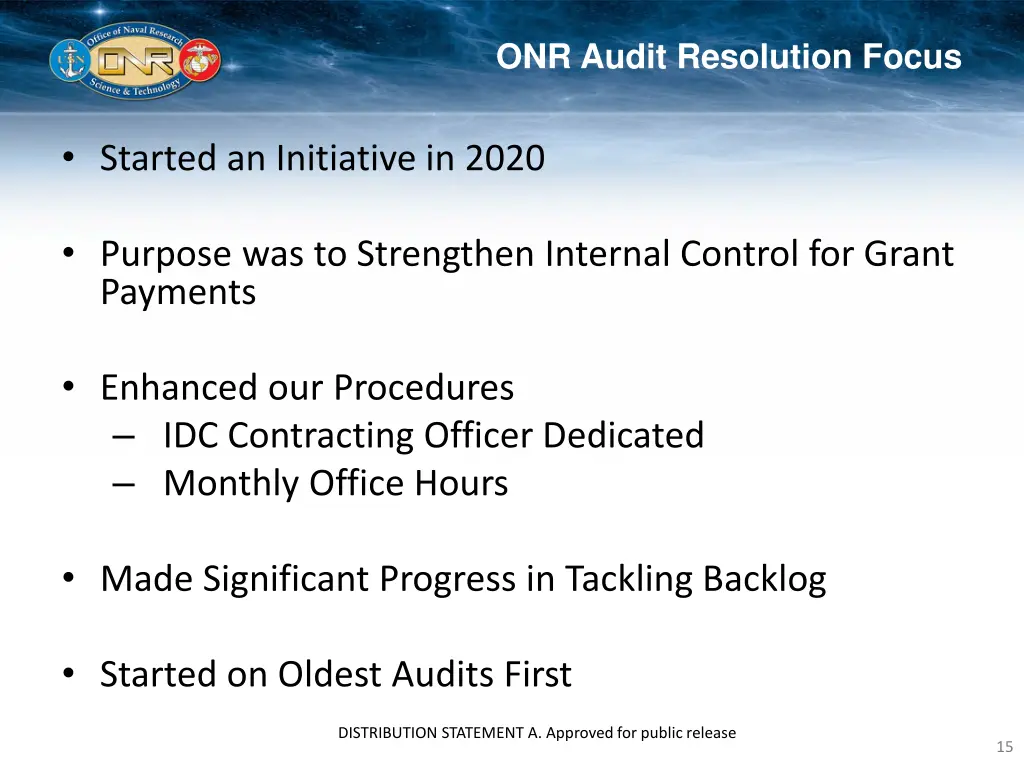 Office of Naval Research
ONR
Science & Technology

ONR Audit Resolution Focus

• Started an Initiative in 2020

• Purpose was to Strengthen Internal Control for Grant Payments

• Enhanced our Procedures
– IDC Contracting Officer Dedicated
– Monthly Office Hours

• Made Significant Progress in Tackling Backlog

• Started on Oldest Audits First

DISTRIBUTION STATEMENT A. Approved for public release

15